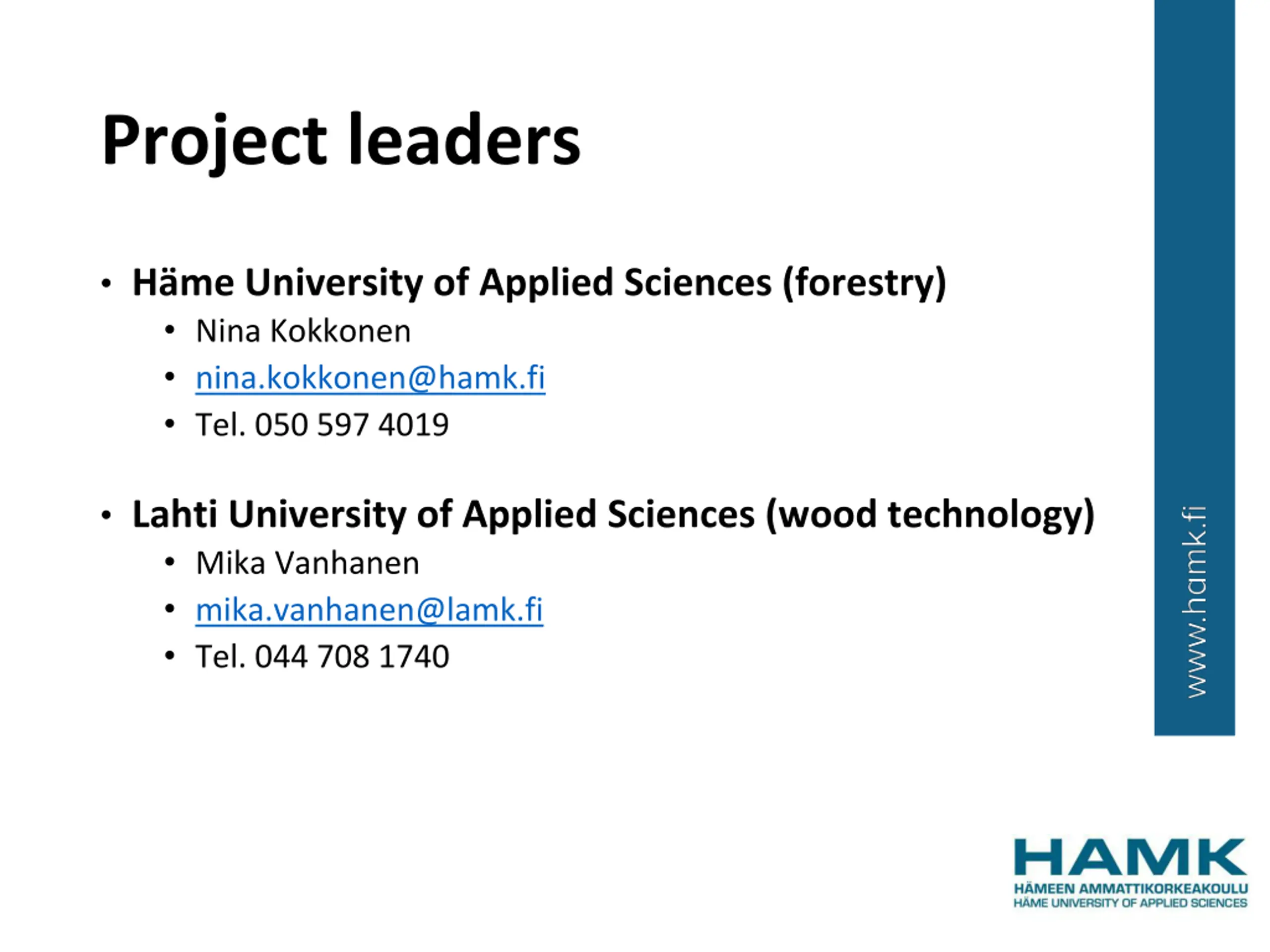 Project leaders

• Häme University of Applied Sciences (forestry)
  • Nina Kokkonen
  • nina.kokkonen@hamk.fi
  • Tel. 050 597 4019

• Lahti University of Applied Sciences (wood technology)
  • Mika Vanhanen
  • mika.vanhanen@lamk.fi
  • Tel. 044 708 1740

www.hamk.fi

HAMK
HÄMEEN AMMATTIKORKEAKOULU
HÄME UNIVERSITY OF APPLIED SCIENCES